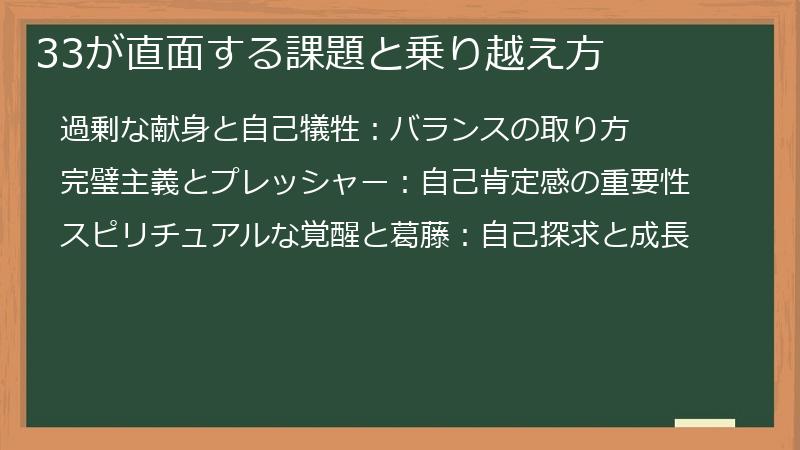 33が直面する課題と乗り越え方

過剰な献身と自己犠牲：バランスの取り方

完璧主義とプレッシャー：自己肯定感の重要性

スピリチュアルな覚醒と葛藤：自己探求と成長